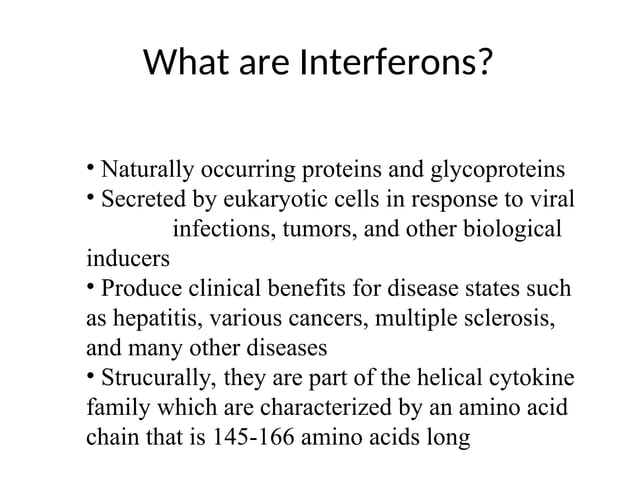 What are Interferons?

• Naturally occurring proteins and glycoproteins
• Secreted by eukaryotic cells in response to viral infections, tumors, and other biological inducers
• Produce clinical benefits for disease states such as hepatitis, various cancers, multiple sclerosis, and many other diseases
• Strucurally, they are part of the helical cytokine family which are characterized by an amino acid chain that is 145-166 amino acids long